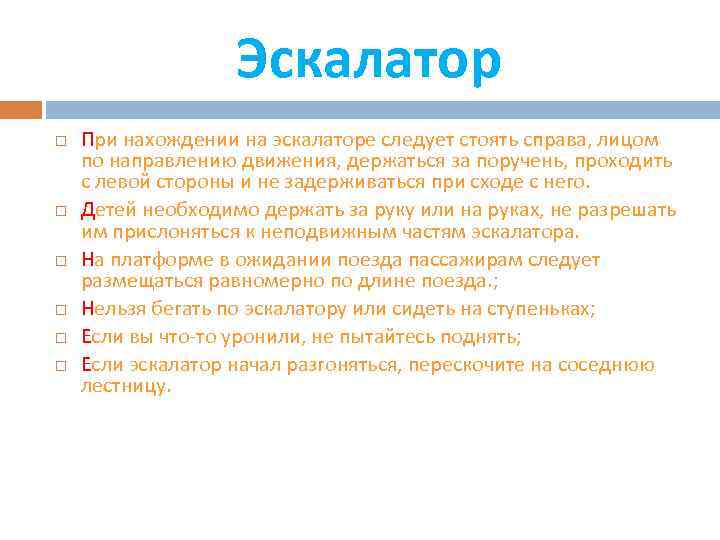 Эскалатор

□ При нахождении на эскалаторе следует стоять справа, лицом по направлению движения, держаться за поручень, проходить с левой стороны и не задерживаться при сходе с него.

□ Детей необходимо держать за руку или на руках, не разрешать им прислоняться к неподвижным частям эскалатора.

□ На платформе в ожидании поезда пассажирам следует размещаться равномерно по длине поезда.;

□ Нельзя бегать по эскалатору или сидеть на ступеньках;

□ Если вы что-то уронили, не пытайтесь поднять;

□ Если эскалатор начал разгоняться, перескочите на соседнюю лестницу.